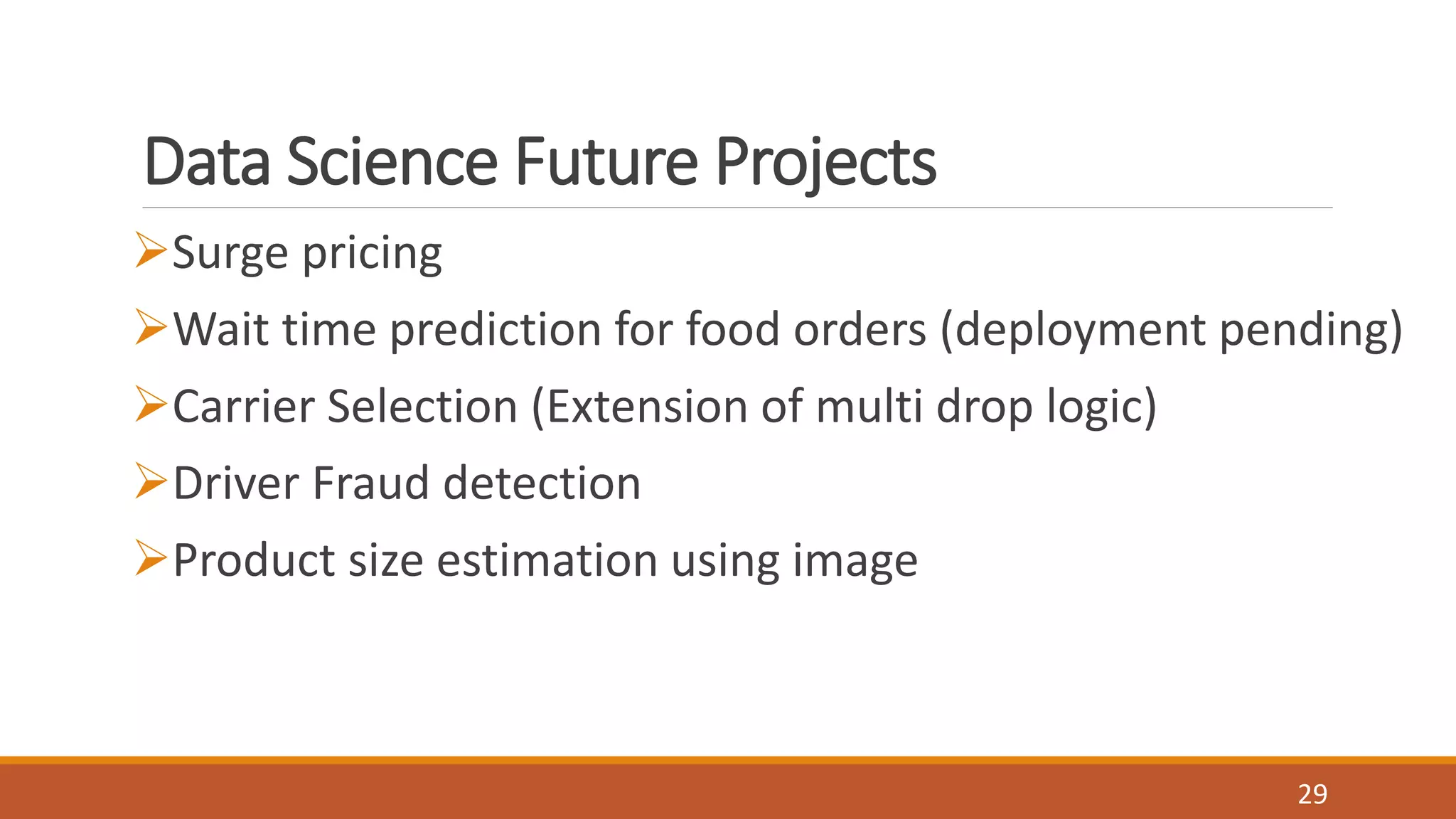 Data Science Future Projects

➢Surge pricing

➢Wait time prediction for food orders (deployment pending)

➢Carrier Selection (Extension of multi drop logic)

➢Driver Fraud detection

➢Product size estimation using image

29